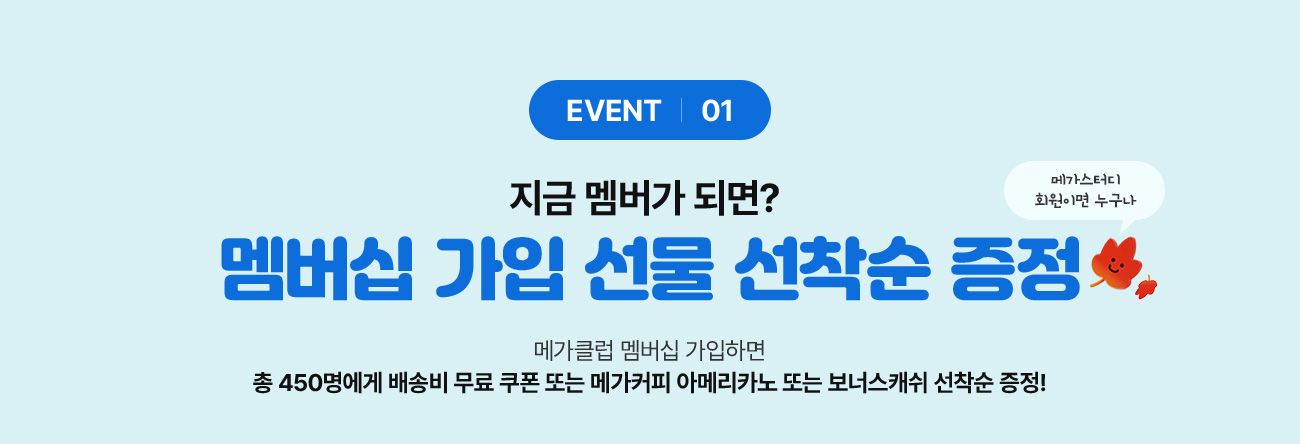 EVENT | 01

지금 멤버가 되면?

메가스터디 회원이면 누구나

멤버십 가입 선물 선착순 증정

메가클럽 멤버십 가입하면
총 450명에게 배송비 무료 쿠폰 또는 메가커피 아메리카노 또는 보너스캐쉬 선착순 증정!